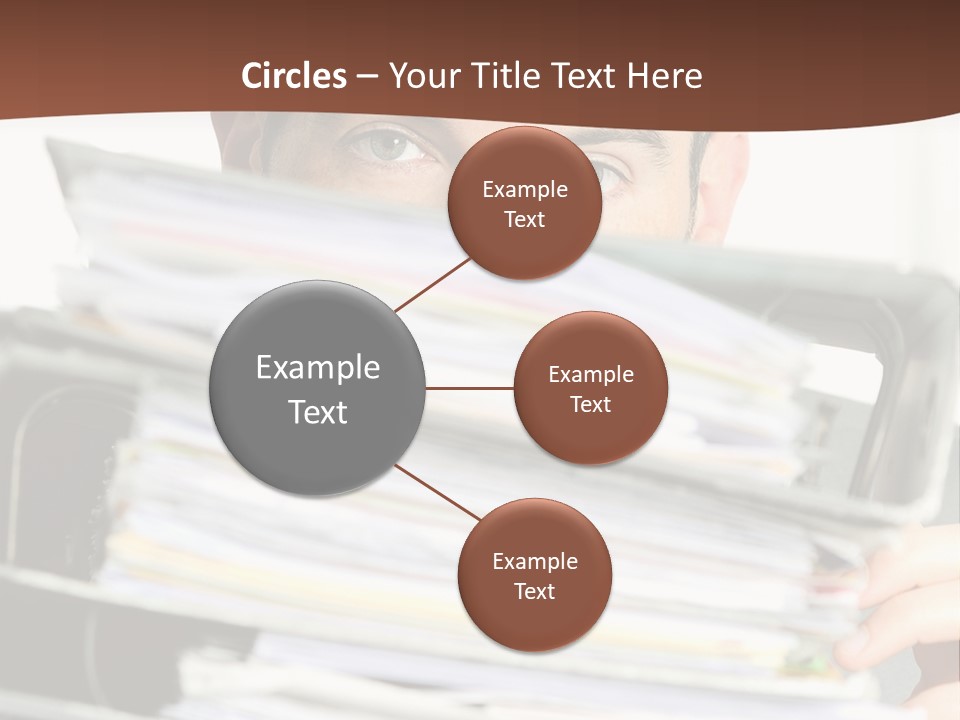 Circles – Your Title Text Here

Example Text

Example Text

Example Text

Example Text